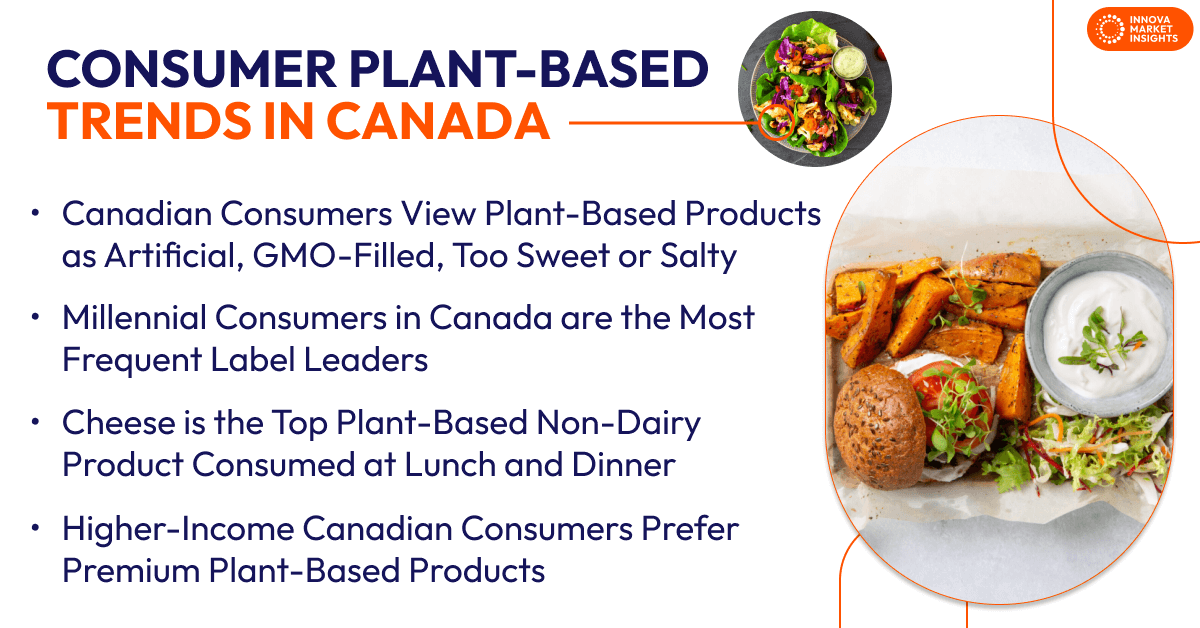 INNOVA MARKET INSIGHTS

CONSUMER PLANT-BASED TRENDS IN CANADA

• Canadian Consumers View Plant-Based Products as Artificial, GMO-Filled, Too Sweet or Salty

• Millennial Consumers in Canada are the Most Frequent Label Leaders

• Cheese is the Top Plant-Based Non-Dairy Product Consumed at Lunch and Dinner

• Higher-Income Canadian Consumers Prefer Premium Plant-Based Products